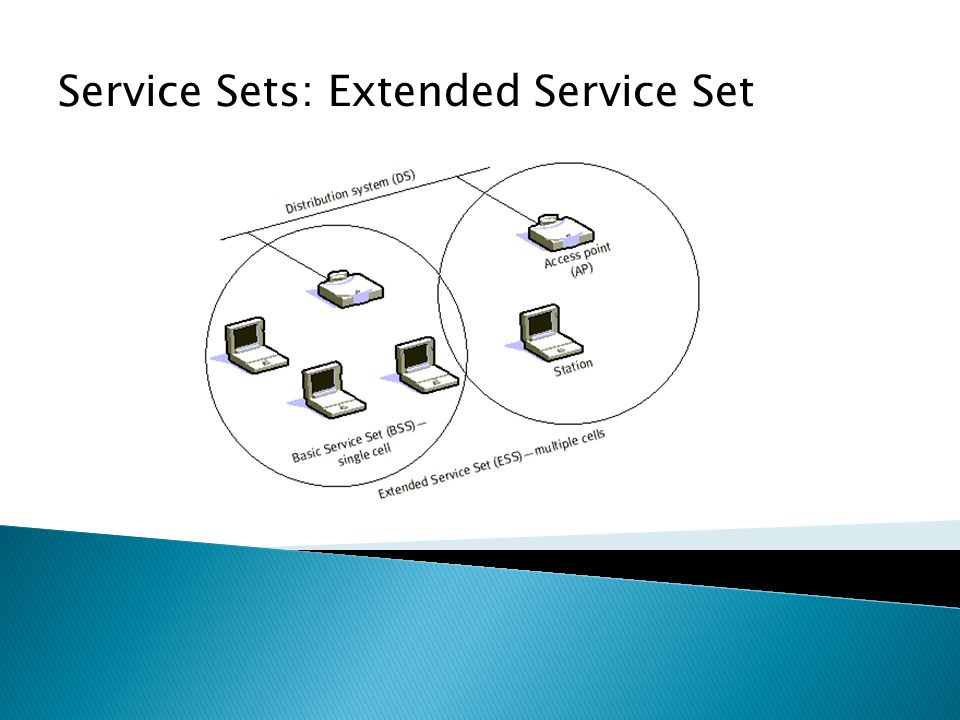 Service Sets: Extended Service Set

Distribution system (DS)

Access point (AP)

Station

Basic Service Set (BSS)— single cell

Extended Service Set (ESS)—multiple cells